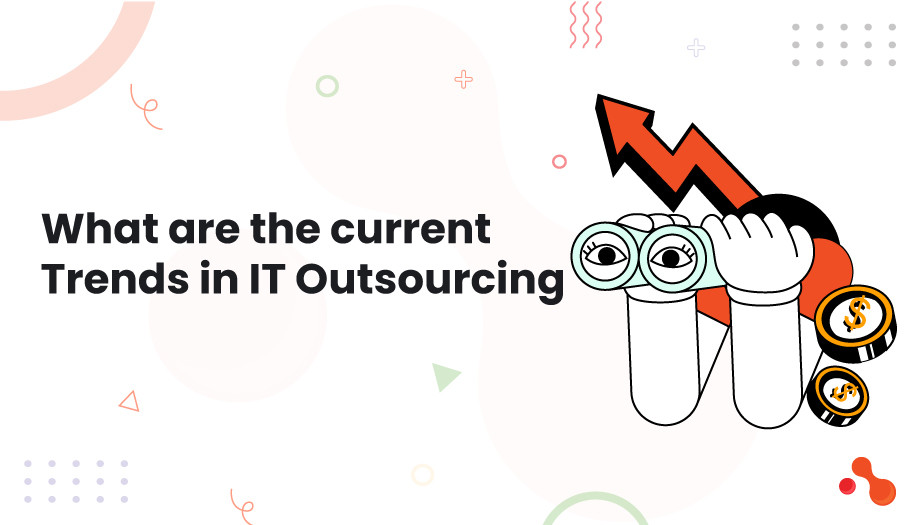 What are the current Trends in IT Outsourcing

$

$